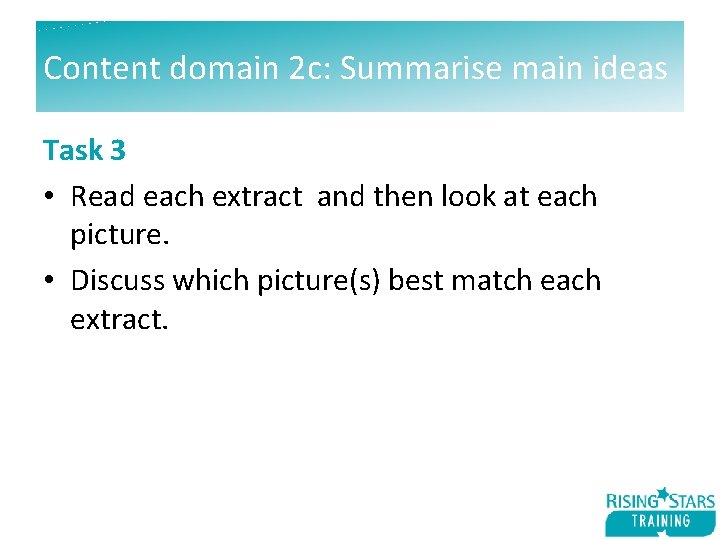 Content domain 2c: Summarise main ideas

Task 3

• Read each extract and then look at each picture.

• Discuss which picture(s) best match each extract.

RISING STARS
TRAINING